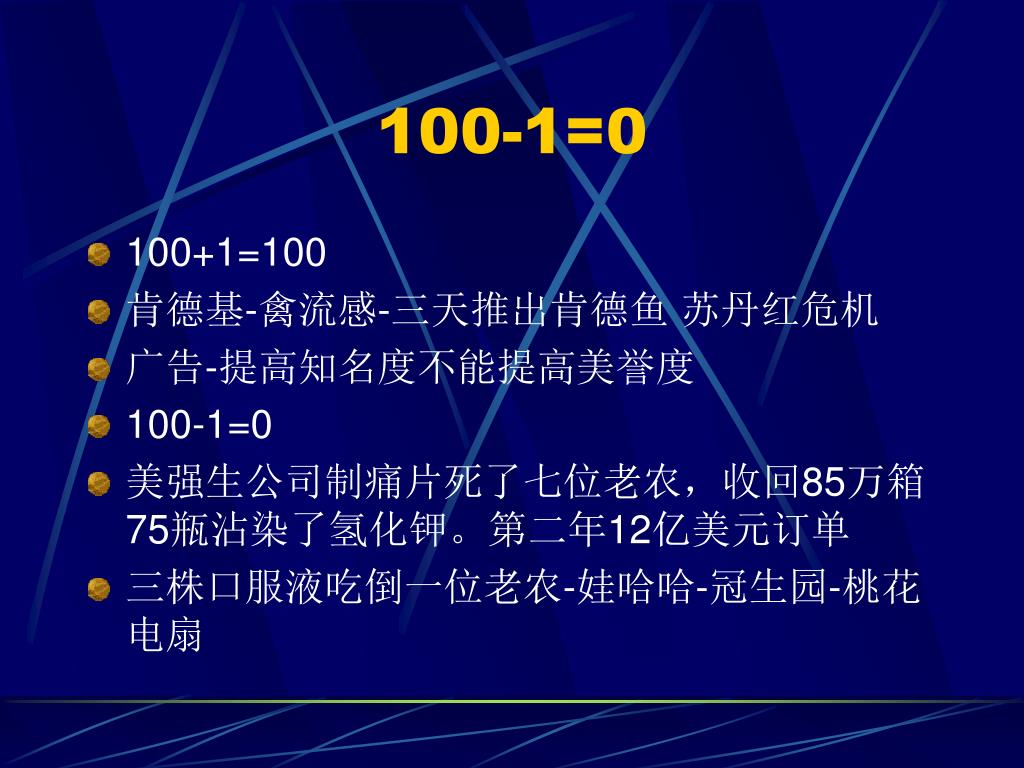 100-1=0

100+1=100

肯德基-禽流感-三天推出肯德鱼 苏丹红危机

广告-提高知名度不能提高美誉度

100-1=0

美强生公司制痛片死了七位老农，收回85万箱75瓶沾染了氢化钾。第二年12亿美元订单

三株口服液吃倒一位老农-娃哈哈-冠生园-桃花电扇